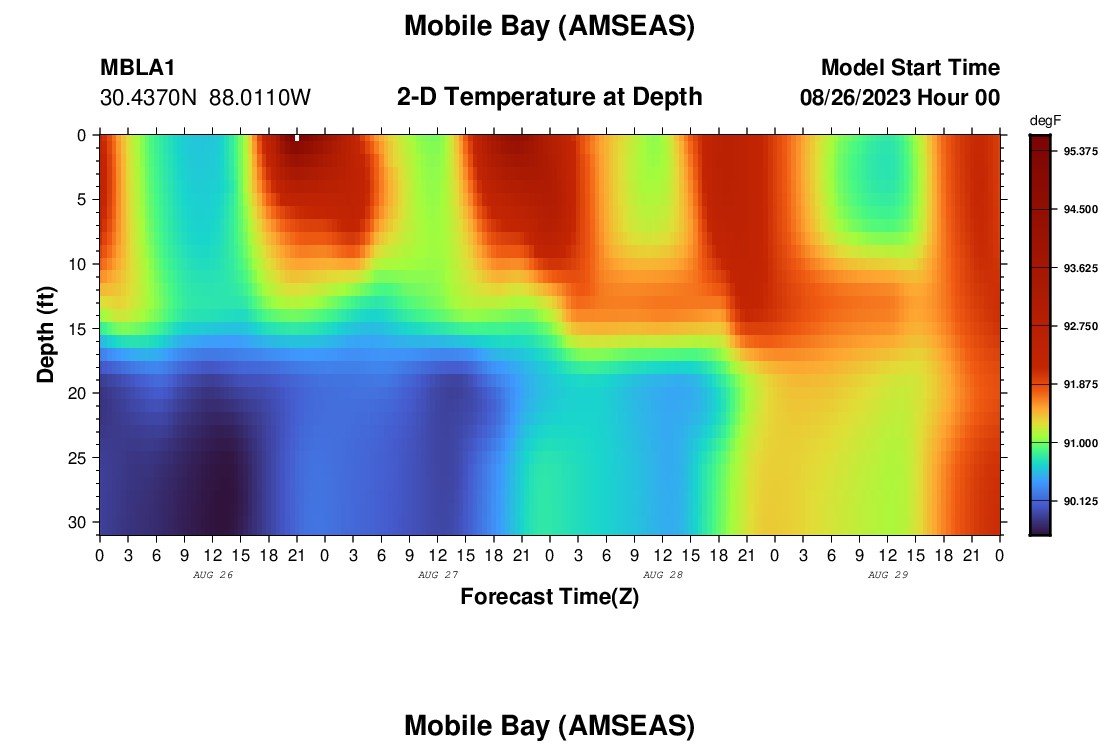 Mobile Bay (AMSEAS)

MBLA1
30.4370N 88.0110W

2-D Temperature at Depth

Model Start Time
08/26/2023 Hour 00

degF
95.375
94.500
93.625
92.750
91.875
91.000
90.125

Depth (ft)
0
5
10
15
20
25
30

0 3 6 9 12 15 18 21 0 3 6 9 12 15 18 21 0 3 6 9 12 15 18 21 0 3 6 9 12 15 18 21 0
AUG 26
AUG 27
AUG 28
AUG 29

Forecast Time(Z)

Mobile Bay (AMSEAS)